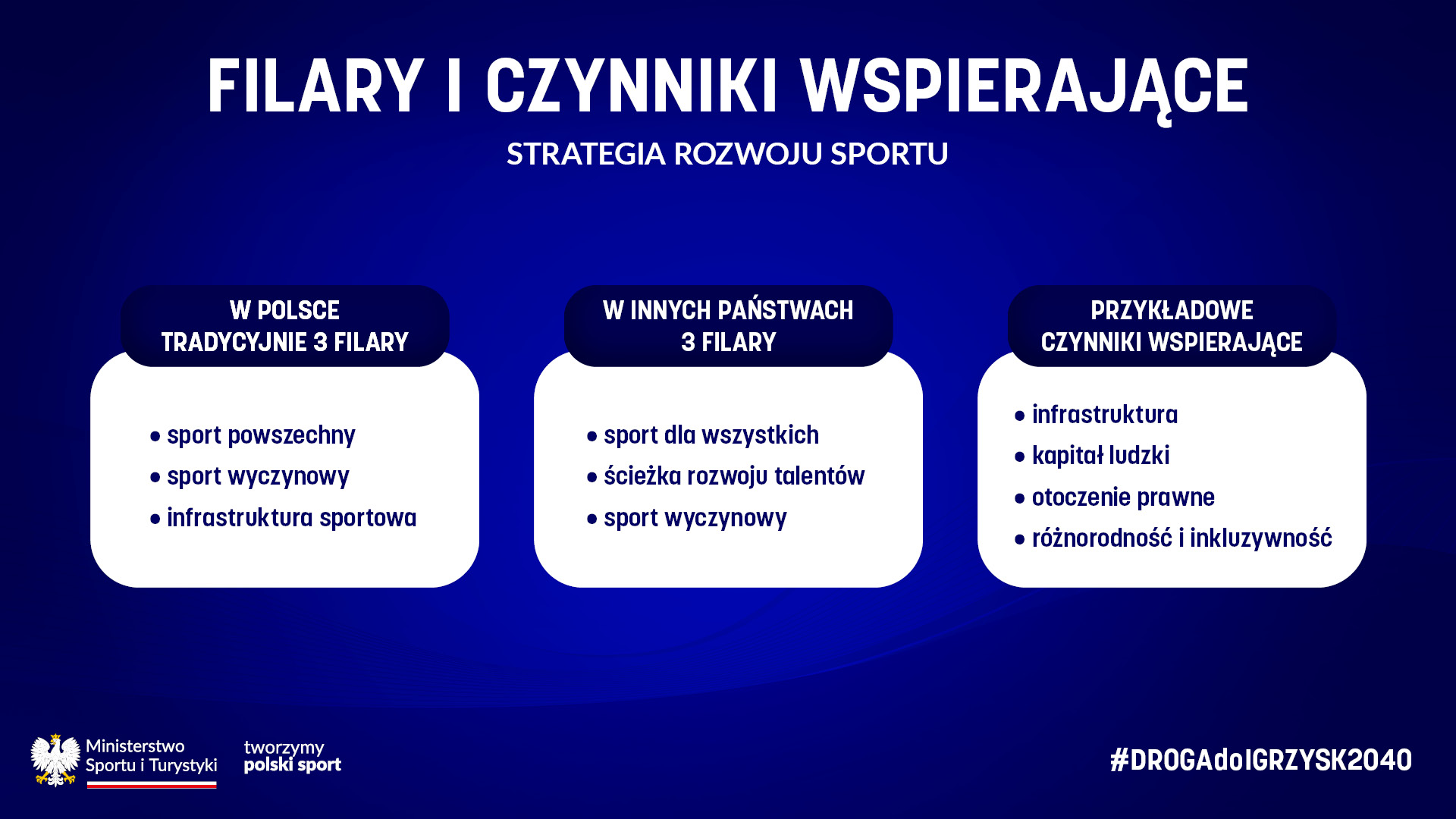 FILARY I CZYNNIKI WSPIERAJĄCE

STRATEGIA ROZWOJU SPORTU

W POLSCE
TRADYCYJNIE 3 FILARY

• sport powszechny
• sport wyczynowy
• infrastruktura sportowa

W INNYCH PAŃSTWACH
3 FILARY

• sport dla wszystkich
• ścieżka rozwoju talentów
• sport wyczynowy

PRZYKŁADOWE
CZYNNIKI WSPIERAJĄCE

• infrastruktura
• kapitał ludzki
• otoczenie prawne
• różnorodność i inkluzywność

Ministerstwo Sportu i Turystyki

tworzymy polski sport

#DROGAdoIGRZYSK2040